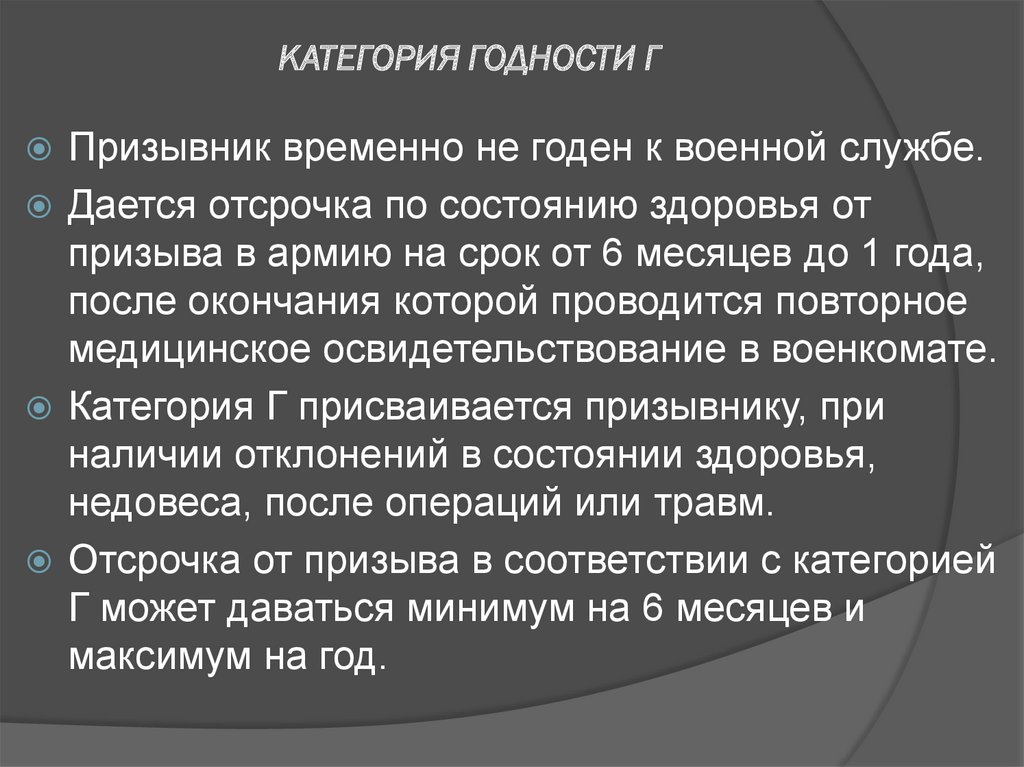 КАТЕГОРИЯ ГОДНОСТИ Г

Призывник временно не годен к военной службе.

Дается отсрочка по состоянию здоровья от призыва в армию на срок от 6 месяцев до 1 года, после окончания которой проводится повторное медицинское освидетельствование в военкомате.

Категория Г присваивается призывнику, при наличии отклонений в состоянии здоровья, недовеса, после операций или травм.

Отсрочка от призыва в соответствии с категорией Г может даваться минимум на 6 месяцев и максимум на год.